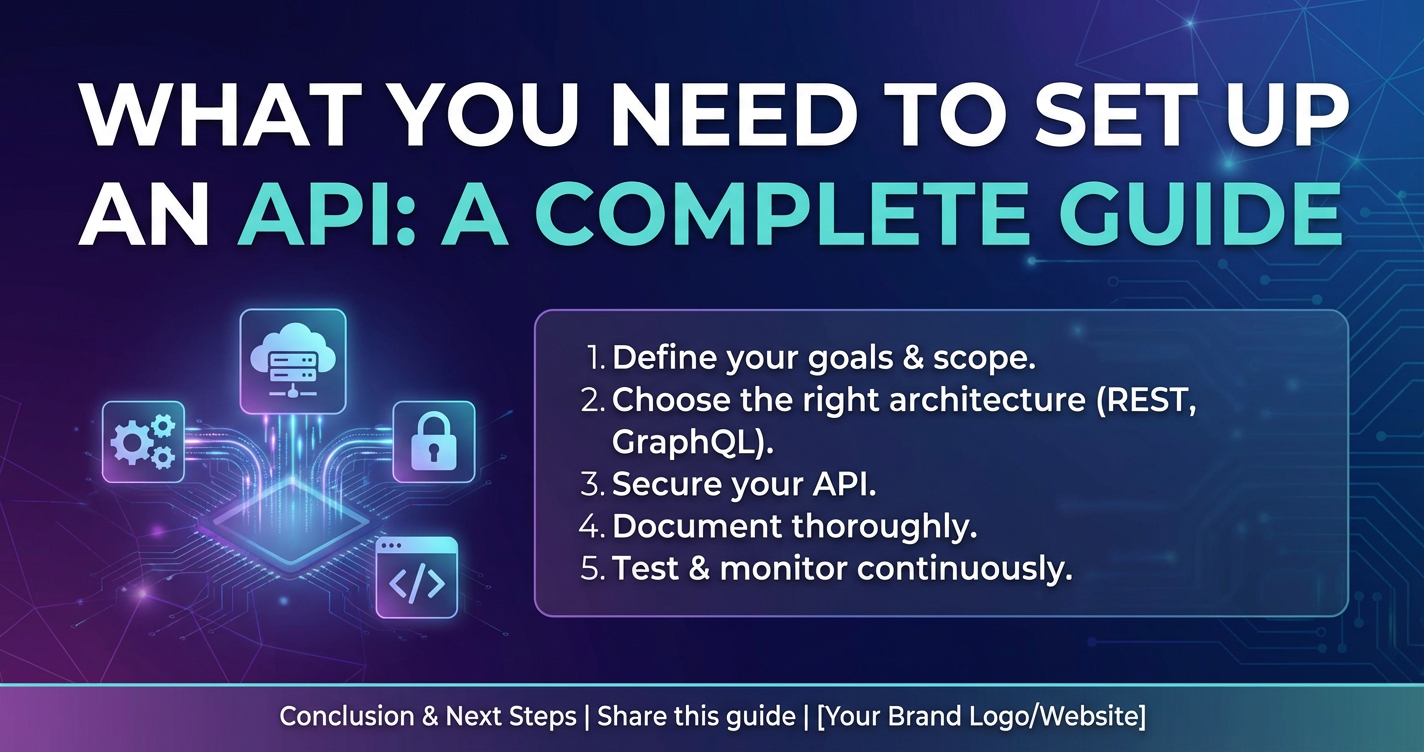 WHAT YOU NEED TO SET UP AN API: A COMPLETE GUIDE

</>

1. Define your goals & scope.
2. Choose the right architecture (REST, GraphQL).
3. Secure your API.
4. Document thoroughly.
5. Test & monitor continuously.

Conclusion & Next Steps | Share this guide | [Your Brand Logo/Website]